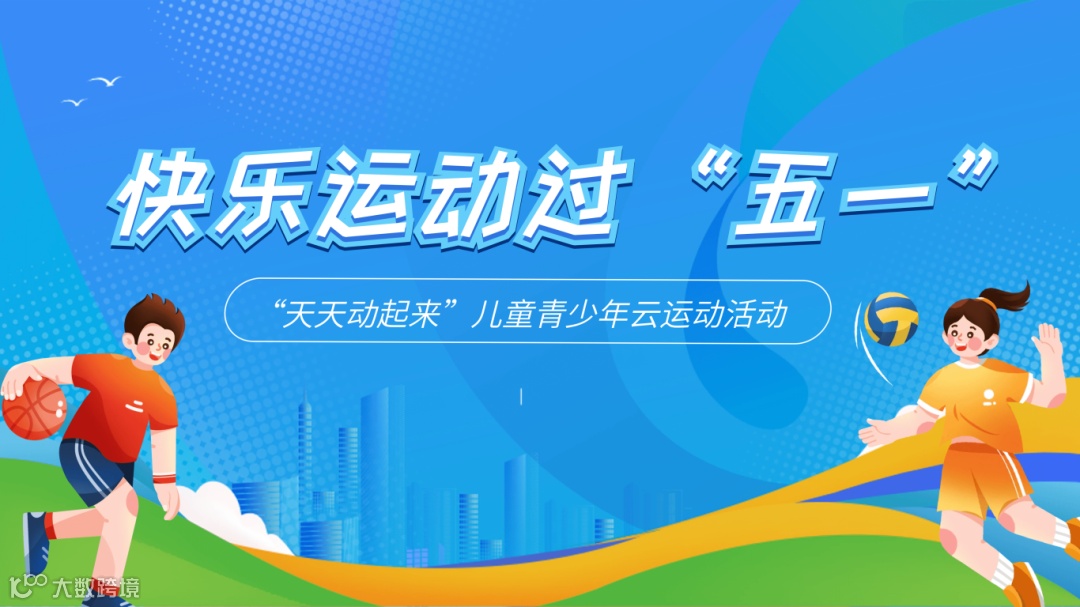 快乐运动过“五一”

“天天动起来”儿童青少年云运动活动

大数跨境